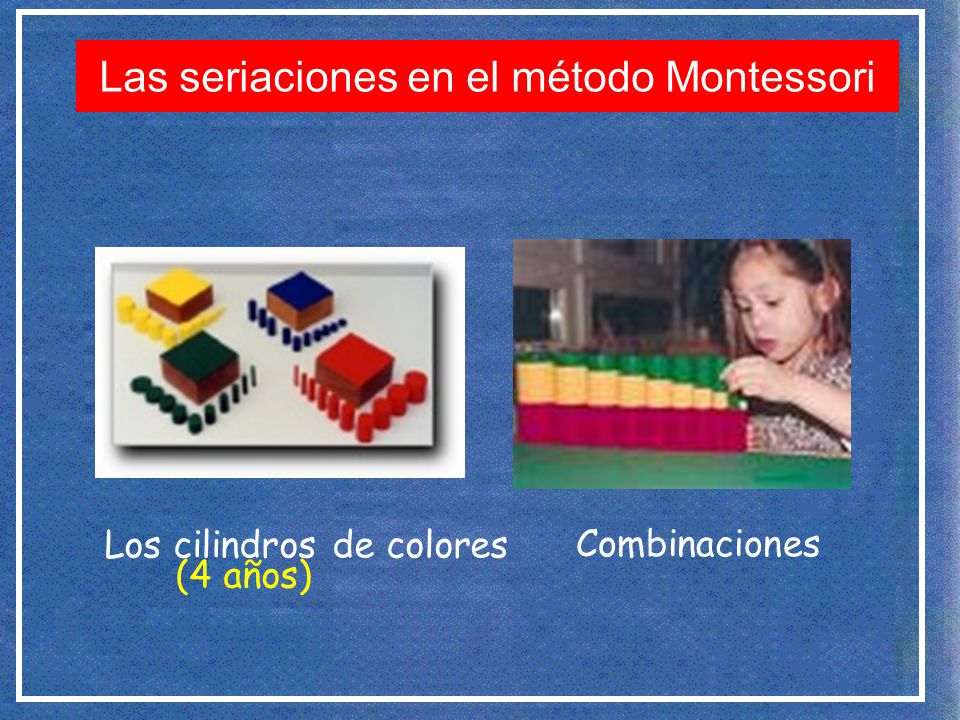 Las seriaciones en el método Montessori

Los cilindros de colores
(4 años)

Combinaciones